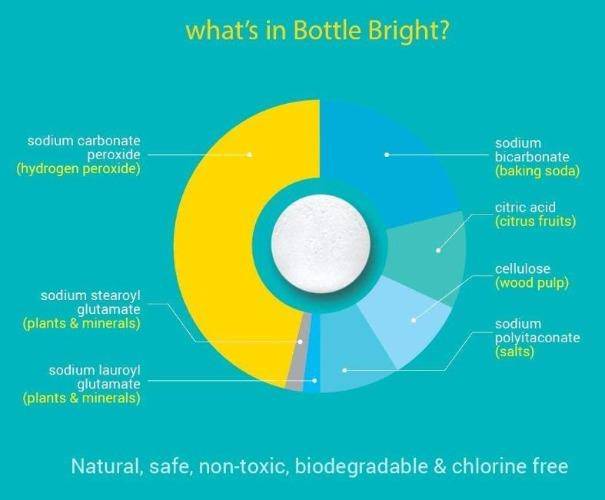 what's in Bottle Bright?

sodium carbonate peroxide
(hydrogen peroxide)

sodium stearoyl glutamate
(plants & minerals)

sodium lauroyl glutamate
(plants & minerals)

sodium bicarbonate
(baking soda)

citric acid
(citrus fruits)

cellulose
(wood pulp)

sodium polyitaconate
(salts)

Natural, safe, non-toxic, biodegradable & chlorine free